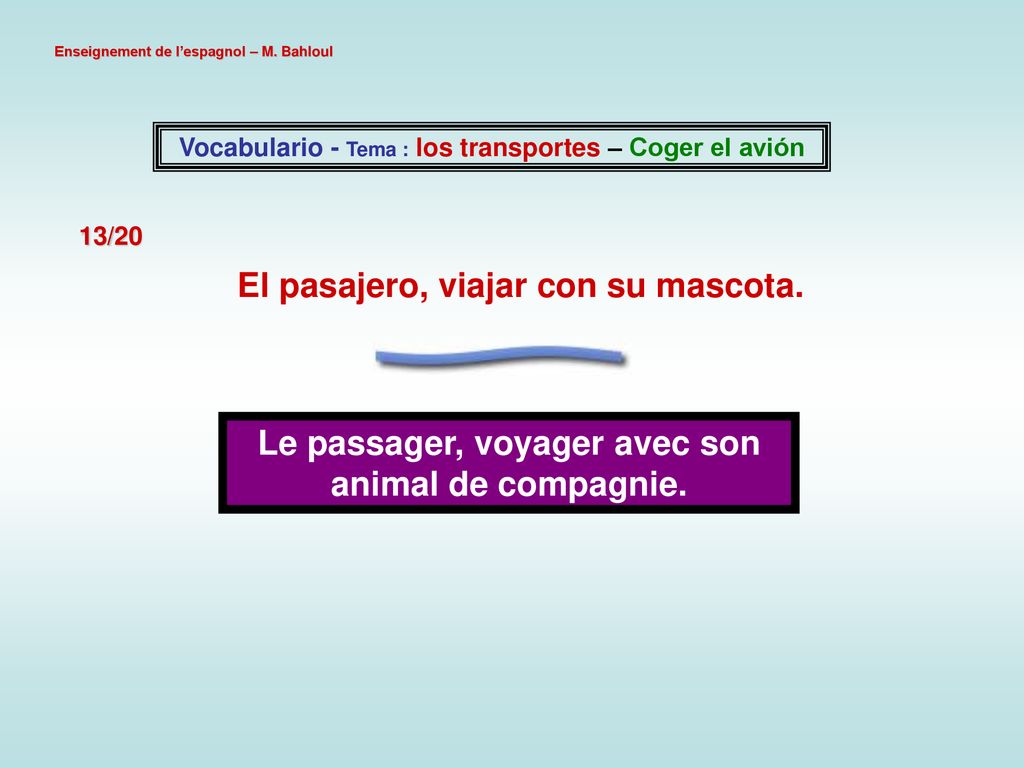 Enseignement de l'espagnol – M. Bahloul

Vocabulario - Tema : los transportes – Coger el avión

13/20

El pasajero, viajar con su mascota.

Le passager, voyager avec son animal de compagnie.